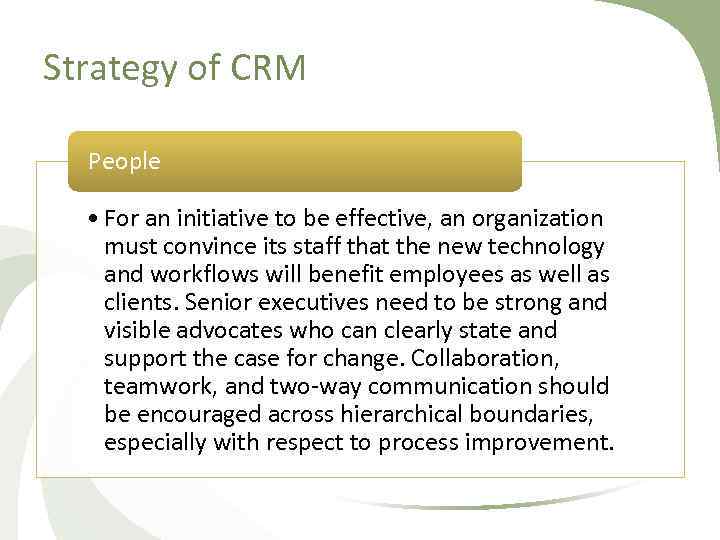 Strategy of CRM

People

• For an initiative to be effective, an organization must convince its staff that the new technology and workflows will benefit employees as well as clients. Senior executives need to be strong and visible advocates who can clearly state and support the case for change. Collaboration, teamwork, and two-way communication should be encouraged across hierarchical boundaries, especially with respect to process improvement.